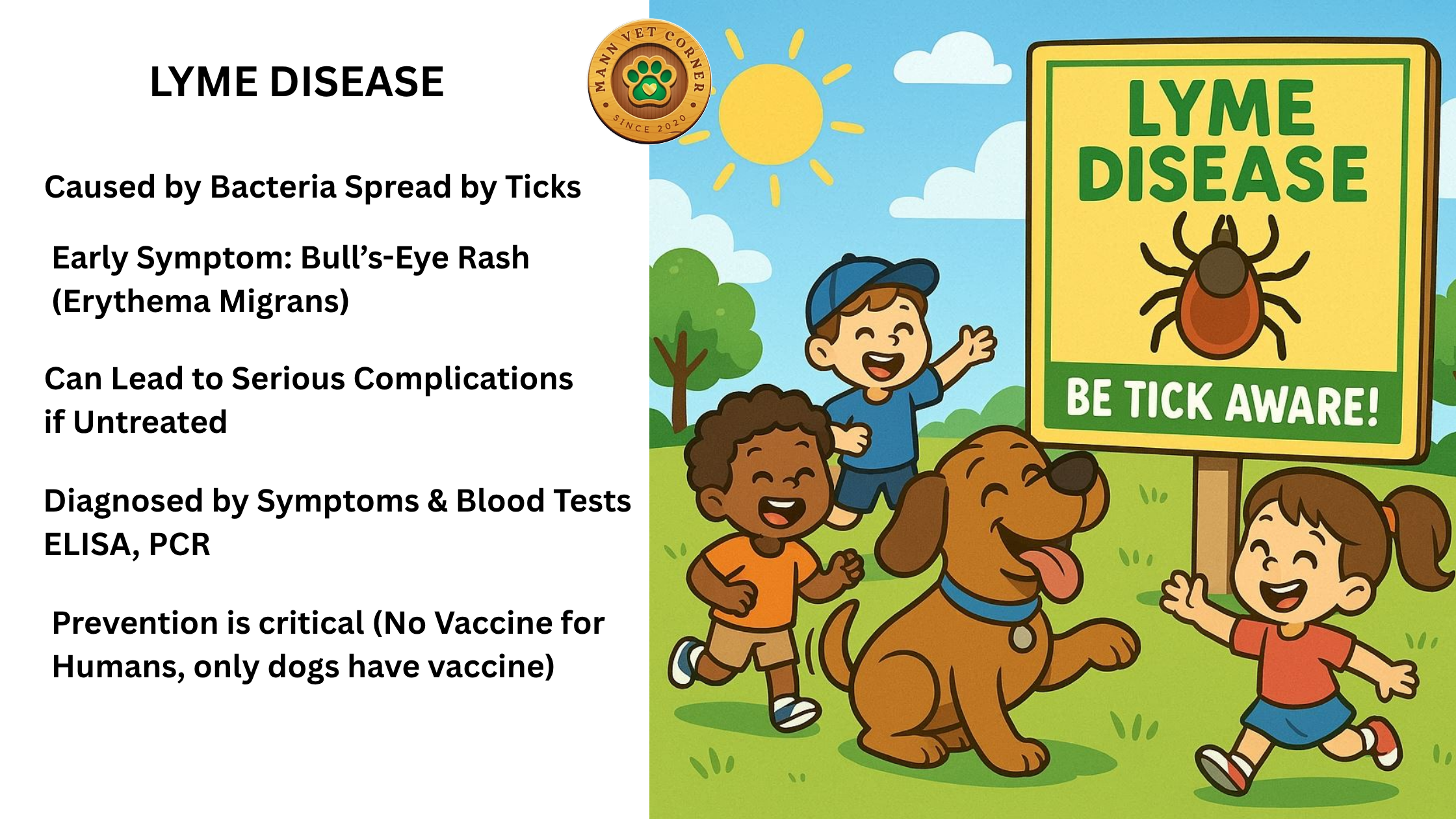 LYME DISEASE

MANN VET CORNER
SINCE 2020

Caused by Bacteria Spread by Ticks

Early Symptom: Bull's-Eye Rash (Erythema Migrans)

Can Lead to Serious Complications if Untreated

Diagnosed by Symptoms & Blood Tests ELISA, PCR

Prevention is critical (No Vaccine for Humans, only dogs have vaccine)

LYME DISEASE

BE TICK AWARE!